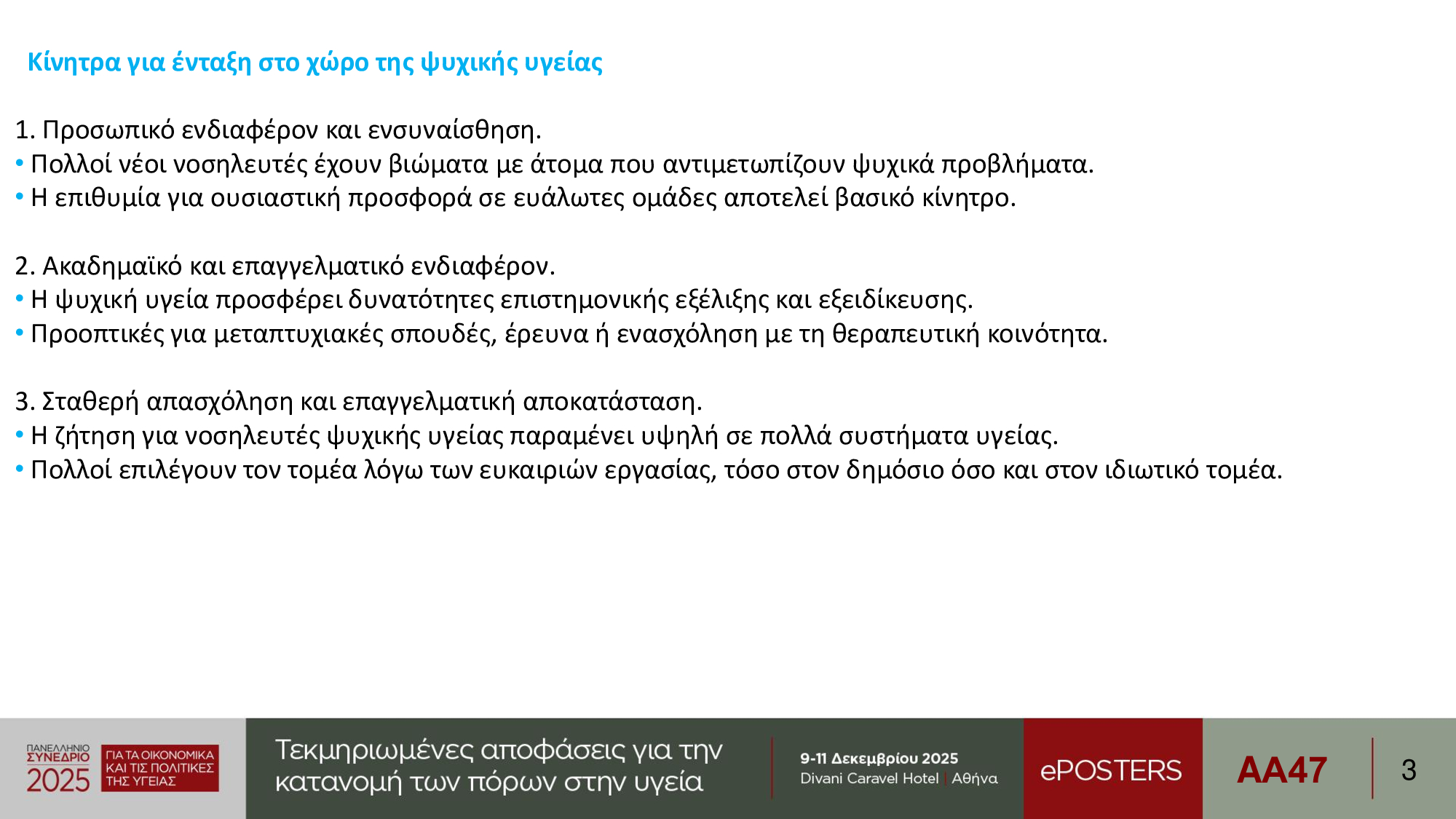 Κίνητρα για ένταξη στο χώρο της ψυχικής υγείας

1. Προσωπικό ενδιαφέρον και ενσυναίσθηση.
• Πολλοί νέοι νοσηλευτές έχουν βιώματα με άτομα που αντιμετωπίζουν ψυχικά προβλήματα.
• Η επιθυμία για ουσιαστική προσφορά σε ευάλωτες ομάδες αποτελεί βασικό κίνητρο.

2. Ακαδημαϊκό και επαγγελματικό ενδιαφέρον.
• Η ψυχική υγεία προσφέρει δυνατότητες επιστημονικής εξέλιξης και εξειδίκευσης.
• Προοπτικές για μεταπτυχιακές σπουδές, έρευνα ή ενασχόληση με τη θεραπευτική κοινότητα.

3. Σταθερή απασχόληση και επαγγελματική αποκατάσταση.
• Η ζήτηση για νοσηλευτές ψυχικής υγείας παραμένει υψηλή σε πολλά συστήματα υγείας.
• Πολλοί επιλέγουν τον τομέα λόγω των ευκαιριών εργασίας, τόσο στον δημόσιο όσο και στον ιδιωτικό τομέα.

ΠΑΝΕΛΛΗΝΙΟ ΣΥΝΕΔΡΙΟ 2025 ΓΙΑ ΤΑ ΟΙΚΟΝΟΜΙΚΑ ΚΑΙ ΤΙΣ ΠΟΛΙΤΙΚΕΣ ΤΗΣ ΥΓΕΙΑΣ

Τεκμηριωμένες αποφάσεις για την κατανομή των πόρων στην υγεία

9-11 Δεκεμβρίου 2025
Divani Caravel Hotel | Αθήνα

ePOSTERS

AA47

3